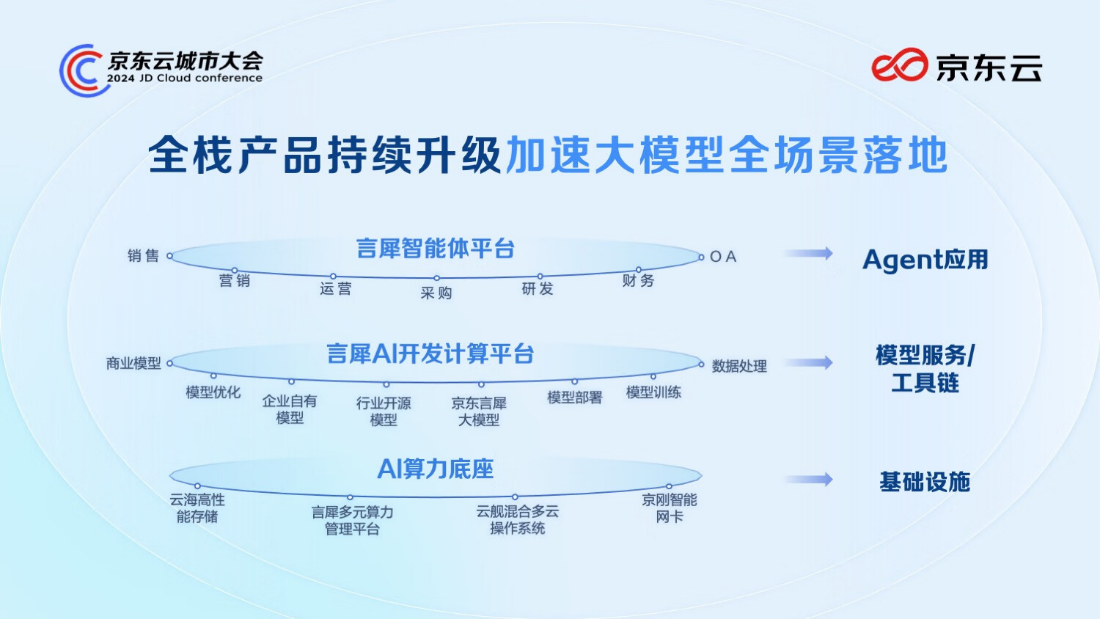 京东云城市大会
2024 JD Cloud conference

京东云

全栈产品持续升级加速大模型全场景落地

言犀智能体平台

销售
营销
运营
采购
研发
财务
OA

Agent应用

言犀AI开发计算平台

商业模型
模型优化
企业自有模型
行业开源模型
京东言犀大模型
模型部署
模型训练
数据处理

模型服务/工具链

AI算力底座

云海高性能存储
言犀多元算力管理平台
云舰混合多云操作系统
京刚智能网卡

基础设施